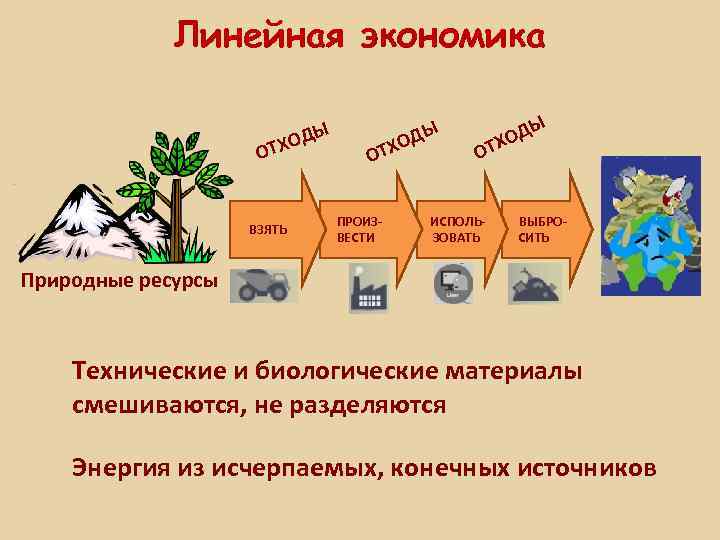 Линейная экономика

ОТХОДЫ ОТХОДЫ ОТХОДЫ

ВЗЯТЬ

ПРОИЗ-ВЕСТИ

ИСПОЛЬ-ЗОВАТЬ

ВЫБРО-СИТЬ

Природные ресурсы

Технические и биологические материалы смешиваются, не разделяются

Энергия из исчерпаемых, конечных источников